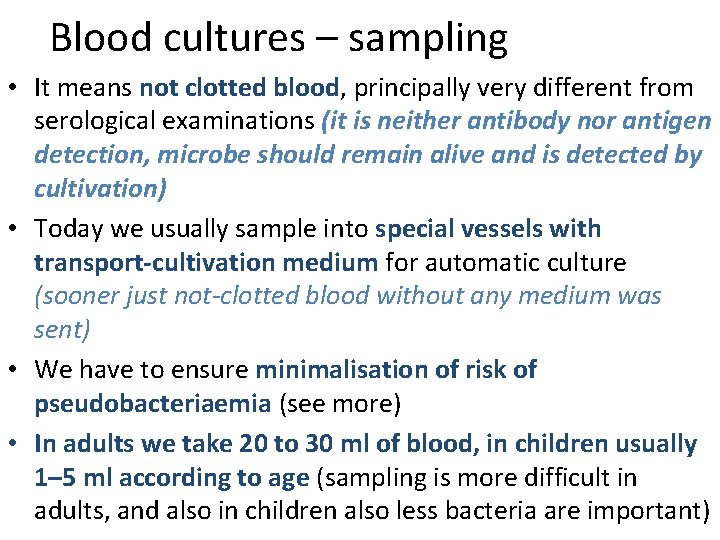 Blood cultures – sampling

• It means not clotted blood, principally very different from serological examinations (it is neither antibody nor antigen detection, microbe should remain alive and is detected by cultivation)

• Today we usually sample into special vessels with transport-cultivation medium for automatic culture (sooner just not-clotted blood without any medium was sent)

• We have to ensure minimalisation of risk of pseudobacteriaemia (see more)

• In adults we take 20 to 30 ml of blood, in children usually 1–5 ml according to age (sampling is more difficult in adults, and also in children also less bacteria are important)